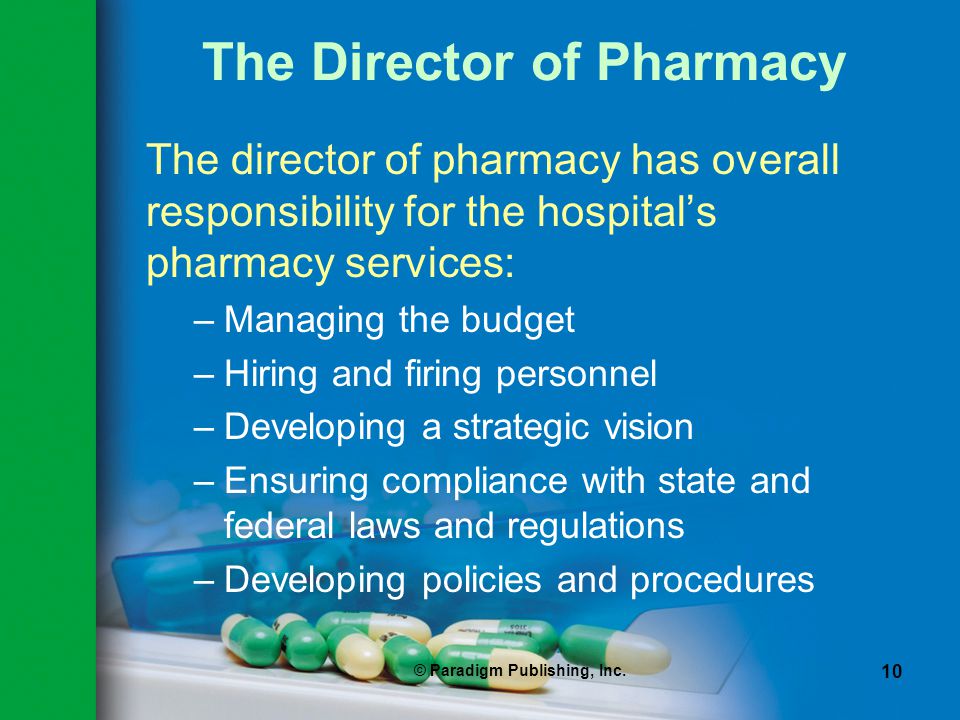 The Director of Pharmacy

The director of pharmacy has overall responsibility for the hospital’s pharmacy services:

– Managing the budget
– Hiring and firing personnel
– Developing a strategic vision
– Ensuring compliance with state and federal laws and regulations
– Developing policies and procedures

© Paradigm Publishing, Inc.

10